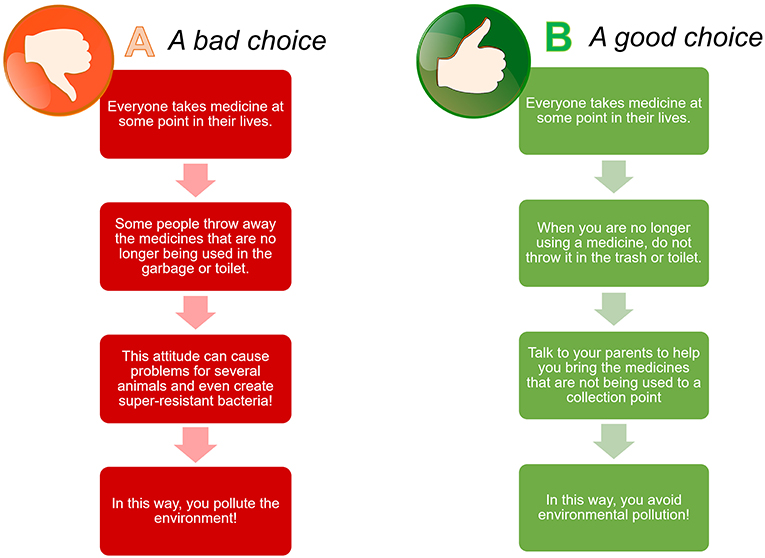 A A bad choice

Everyone takes medicine at some point in their lives.

Some people throw away the medicines that are no longer being used in the garbage or toilet.

This attitude can cause problems for several animals and even create super-resistant bacteria!

In this way, you pollute the environment!

B A good choice

Everyone takes medicine at some point in their lives.

When you are no longer using a medicine, do not throw it in the trash or toilet.

Talk to your parents to help you bring the medicines that are not being used to a collection point

In this way, you avoid environmental pollution!